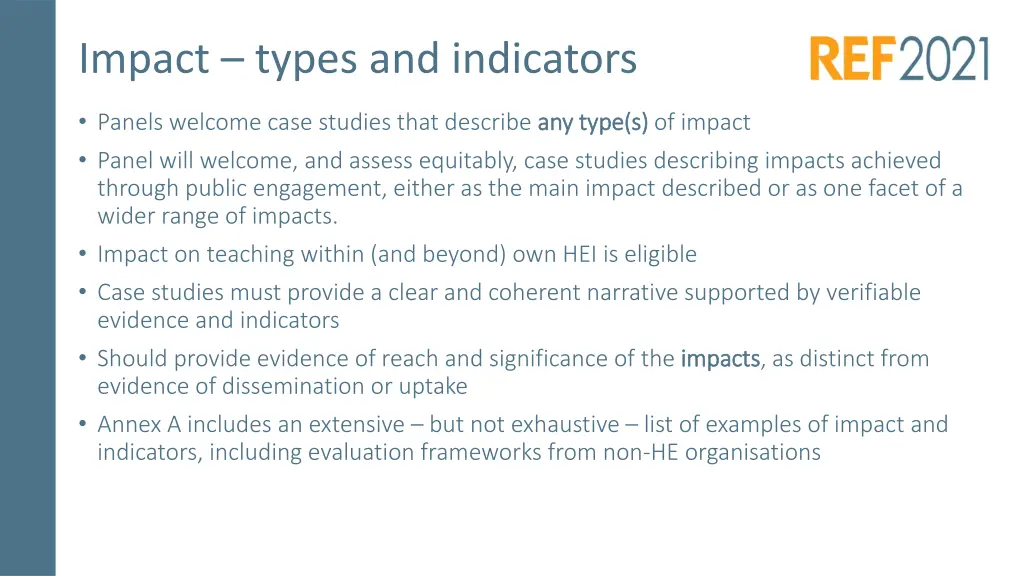 Impact – types and indicators

REF2021

• Panels welcome case studies that describe any type(s) of impact

• Panel will welcome, and assess equitably, case studies describing impacts achieved through public engagement, either as the main impact described or as one facet of a wider range of impacts.

• Impact on teaching within (and beyond) own HEI is eligible

• Case studies must provide a clear and coherent narrative supported by verifiable evidence and indicators

• Should provide evidence of reach and significance of the impacts, as distinct from evidence of dissemination or uptake

• Annex A includes an extensive – but not exhaustive – list of examples of impact and indicators, including evaluation frameworks from non-HE organisations